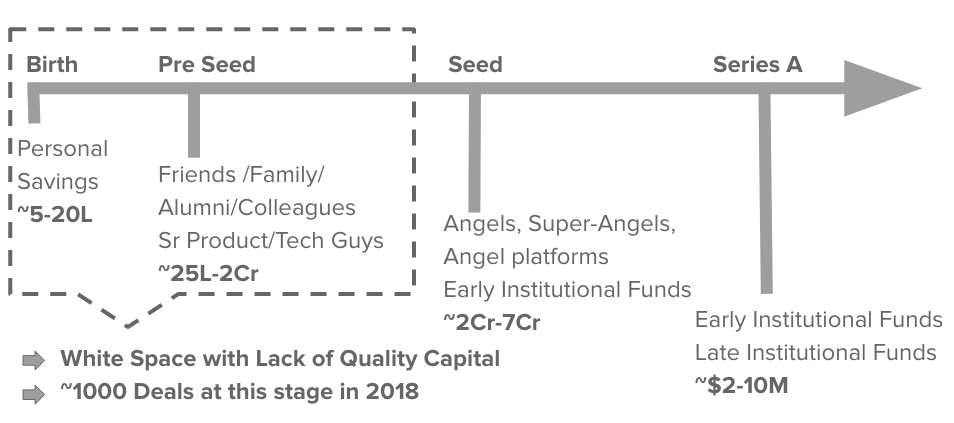 Birth

Personal Savings
~5-20L

Pre Seed

Friends /Family/ Alumni/Colleagues
Sr Product/Tech Guys
~25L-2Cr

Seed

Angels, Super-Angels, Angel platforms
Early Institutional Funds
~2Cr-7Cr

Series A

Early Institutional Funds
Late Institutional Funds
~$2-10M

White Space with Lack of Quality Capital
~1000 Deals at this stage in 2018